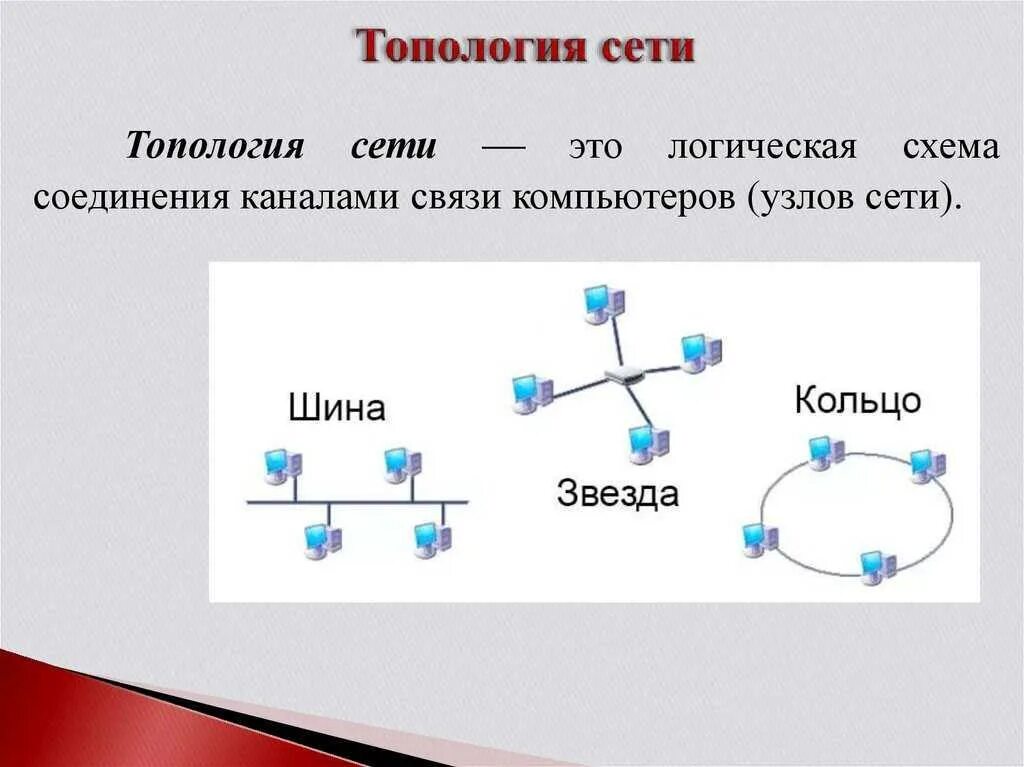 Топология сети

Топология сети — это логическая схема соединения каналами связи компьютеров (узлов сети).

Шина

Звезда

Кольцо